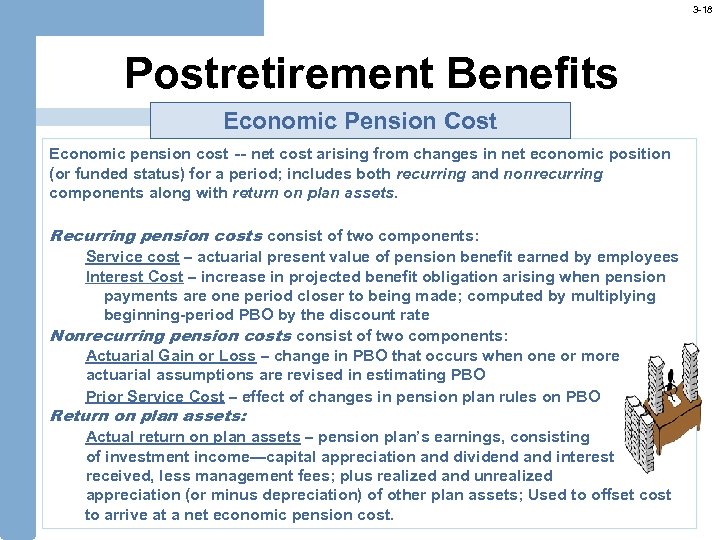 3-18

Postretirement Benefits

Economic Pension Cost

Economic pension cost -- net cost arising from changes in net economic position (or funded status) for a period; includes both recurring and nonrecurring components along with return on plan assets.

Recurring pension costs consist of two components:

Service cost – actuarial present value of pension benefit earned by employees

Interest Cost – increase in projected benefit obligation arising when pension payments are one period closer to being made; computed by multiplying beginning-period PBO by the discount rate

Nonrecurring pension costs consist of two components:

Actuarial Gain or Loss – change in PBO that occurs when one or more actuarial assumptions are revised in estimating PBO

Prior Service Cost – effect of changes in pension plan rules on PBO

Return on plan assets:

Actual return on plan assets – pension plan's earnings, consisting of investment income—capital appreciation and dividend and interest received, less management fees; plus realized and unrealized appreciation (or minus depreciation) of other plan assets; Used to offset cost to arrive at a net economic pension cost.